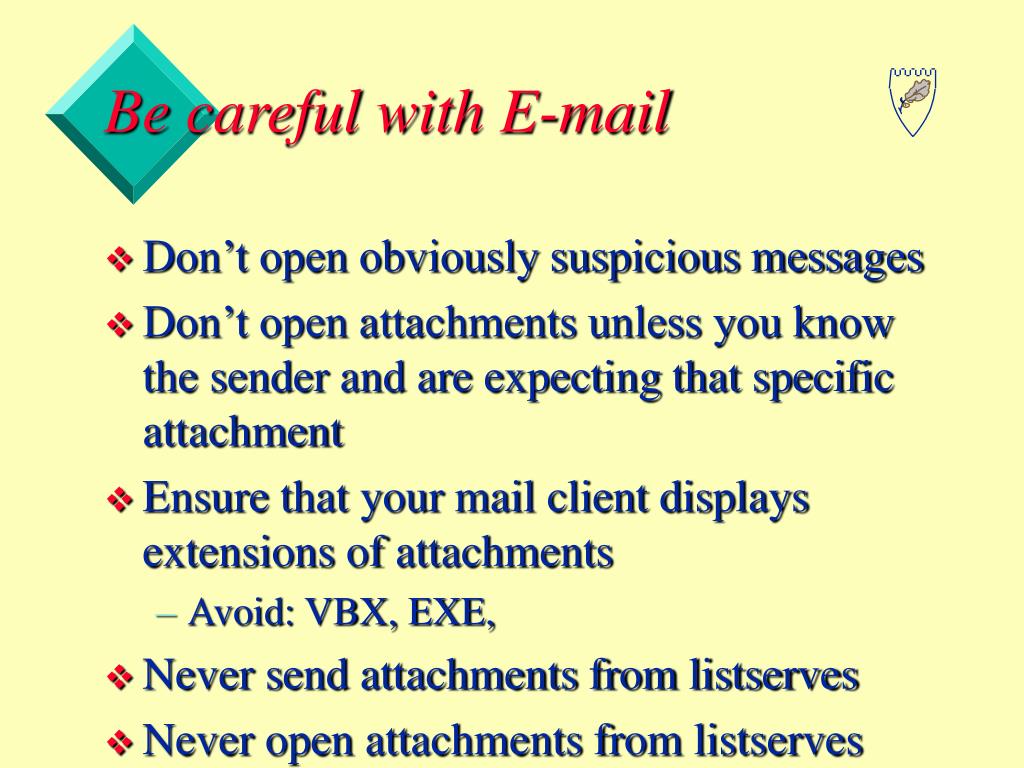 Be careful with E-mail

❖ Don’t open obviously suspicious messages

❖ Don’t open attachments unless you know the sender and are expecting that specific attachment

❖ Ensure that your mail client displays extensions of attachments

– Avoid: VBX, EXE,

❖ Never send attachments from listserves

❖ Never open attachments from listserves